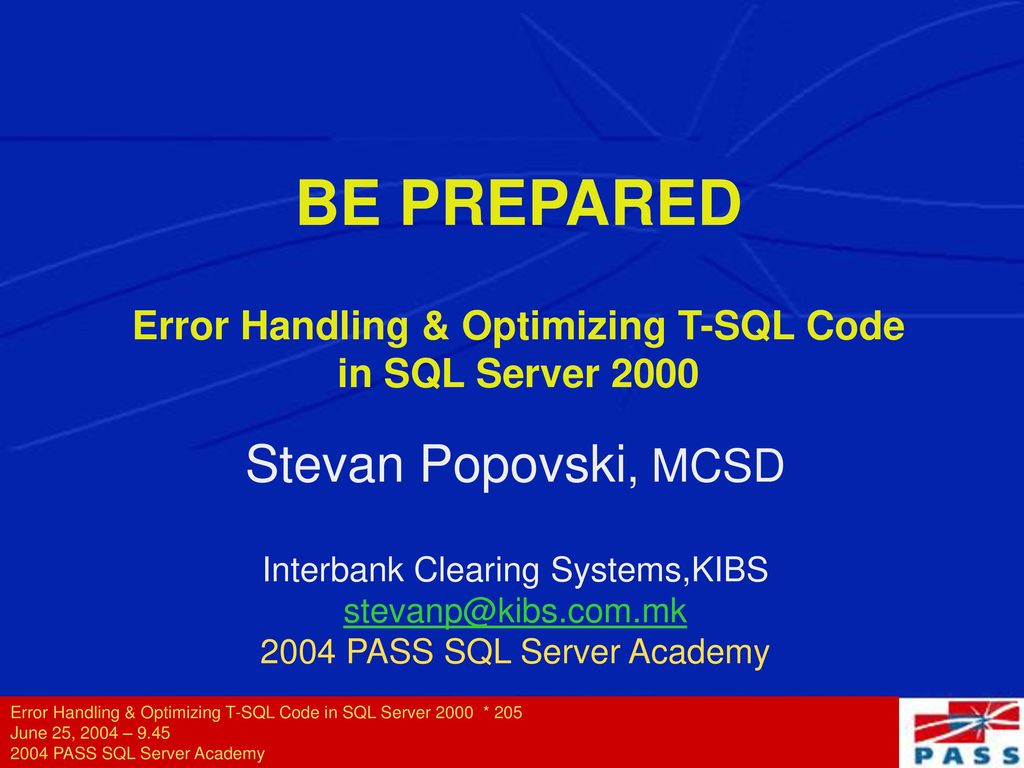 BE PREPARED

Error Handling & Optimizing T-SQL Code in SQL Server 2000

Stevan Popovski, MCSD

Interbank Clearing Systems,KIBS
stevanp@kibs.com.mk
2004 PASS SQL Server Academy

Error Handling & Optimizing T-SQL Code in SQL Server 2000 * 205
June 25, 2004 – 9.45
2004 PASS SQL Server Academy

PASS